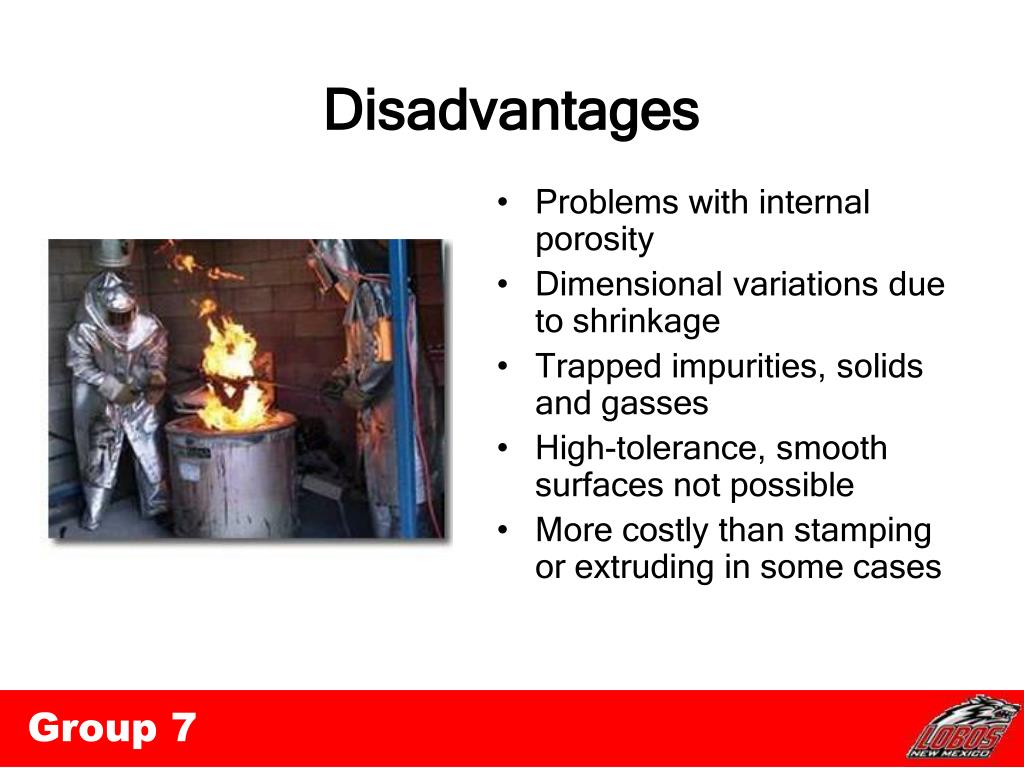 Disadvantages

• Problems with internal porosity
• Dimensional variations due to shrinkage
• Trapped impurities, solids and gasses
• High-tolerance, smooth surfaces not possible
• More costly than stamping or extruding in some cases

Group 7

LOBOS
NEW MEXICO